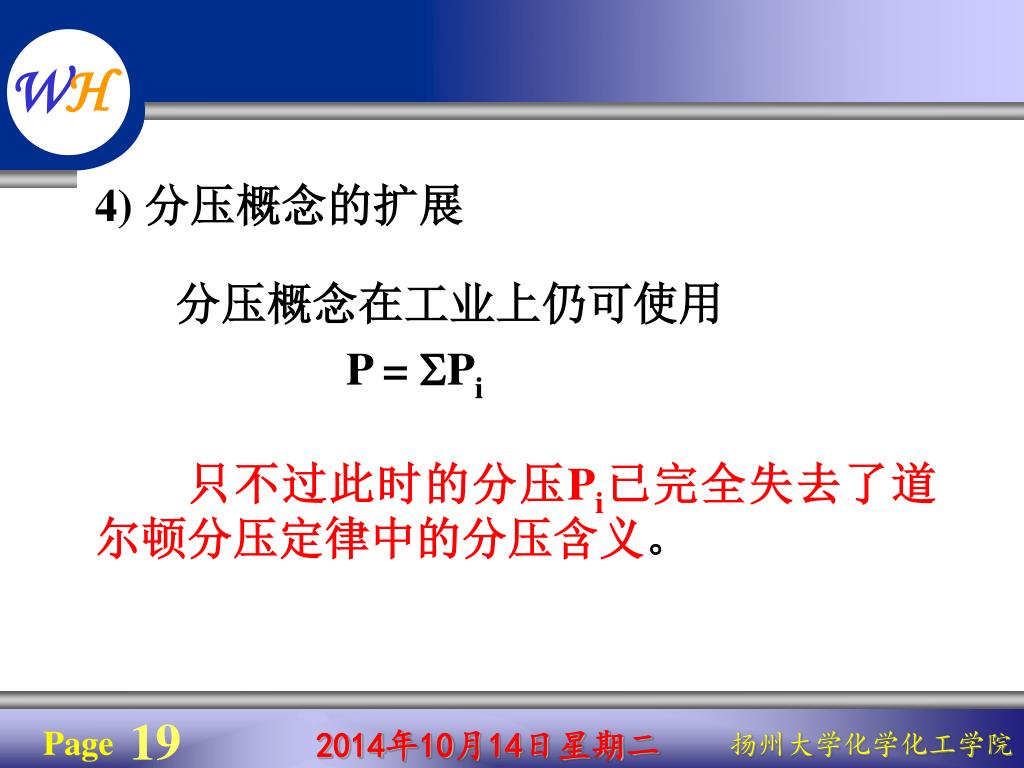 WH

4) 分压概念的扩展

分压概念在工业上仍可使用

$P = \Sigma P_i$

只不过此时的分压$P_i$已完全失去了道尔顿分压定律中的分压含义。

Page 19

2014年10月14日 星期二

扬州大学化学化工学院